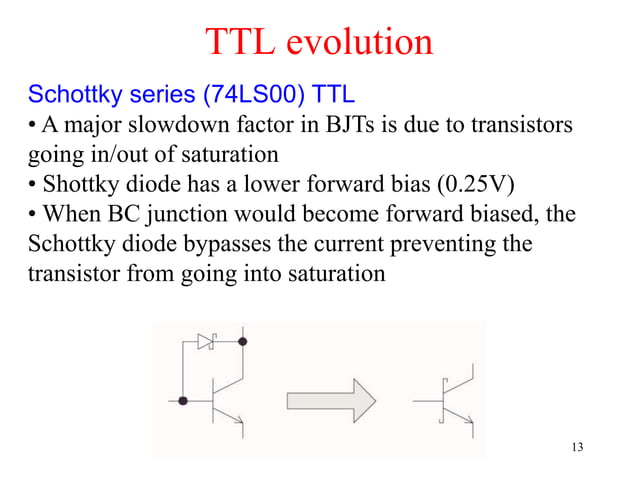 TTL evolution

Schottky series (74LS00) TTL

• A major slowdown factor in BJTs is due to transistors going in/out of saturation

• Shottky diode has a lower forward bias (0.25V)

• When BC junction would become forward biased, the Schottky diode bypasses the current preventing the transistor from going into saturation

13